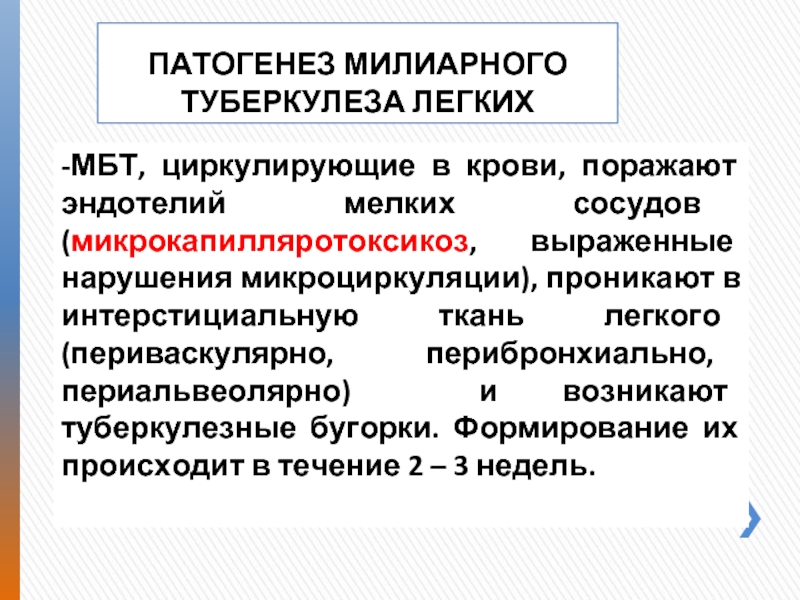 ПАТОГЕНЕЗ МИЛИАРНОГО ТУБЕРКУЛЕЗА ЛЕГКИХ

-МБТ, циркулирующие в крови, поражают эндотелий мелких сосудов (микрокапилляротоксикоз, выраженные нарушения микроциркуляции), проникают в интерстициальную ткань легкого (периваскулярно, перибронхиально, периальвеолярно) и возникают туберкулезные бугорки. Формирование их происходит в течение 2 – 3 недель.